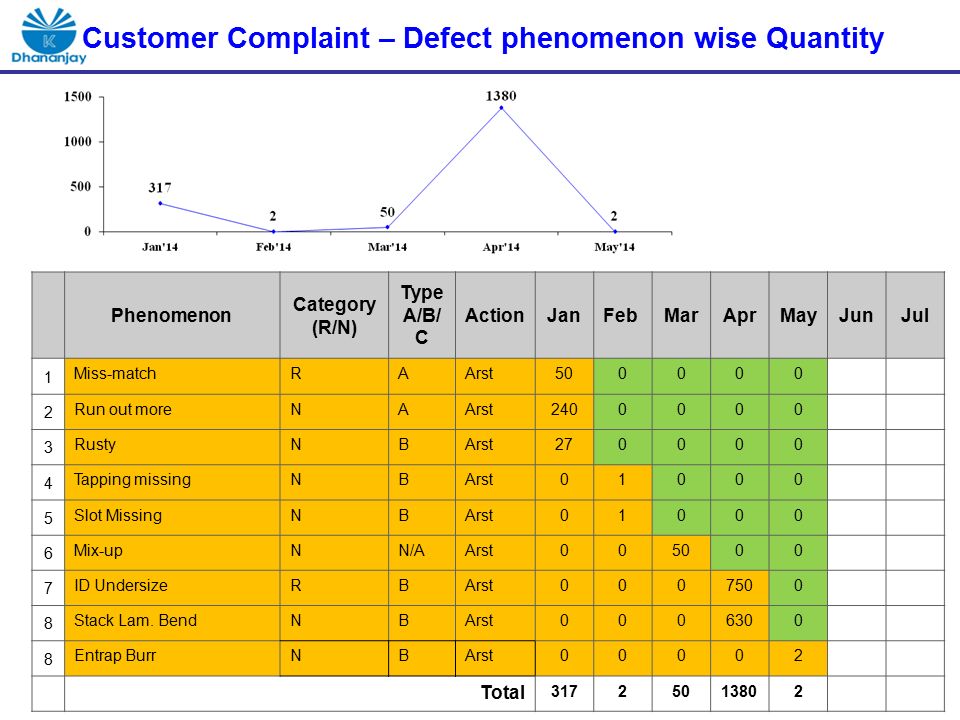 K
Dhananjay

Customer Complaint – Defect phenomenon wise Quantity

1500
1000
500
0
317
2
50
1380
2
Jan'14
Feb'14
Mar'14
Apr'14
May'14

| | Phenomenon | Category (R/N) | Type A/B/C | Action | Jan | Feb | Mar | Apr | May | Jun | Jul |
|---|---|---|---|---|---|---|---|---|---|---|---|
| 1 | Miss-match | R | A | Arst | 50 | 0 | 0 | 0 | 0 | | |
| 2 | Run out more | N | A | Arst | 240 | 0 | 0 | 0 | 0 | | |
| 3 | Rusty | N | B | Arst | 27 | 0 | 0 | 0 | 0 | | |
| 4 | Tapping missing | N | B | Arst | 0 | 1 | 0 | 0 | 0 | | |
| 5 | Slot Missing | N | B | Arst | 0 | 1 | 0 | 0 | 0 | | |
| 6 | Mix-up | N | N/A | Arst | 0 | 0 | 50 | 0 | 0 | | |
| 7 | ID Undersize | R | B | Arst | 0 | 0 | 0 | 750 | 0 | | |
| 8 | Stack Lam. Bend | N | B | Arst | 0 | 0 | 0 | 630 | 0 | | |
| 8 | Entrap Burr | N | B | Arst | 0 | 0 | 0 | 0 | 2 | | |
| | | | | Total | 317 | 2 | 50 | 1380 | 2 | | |